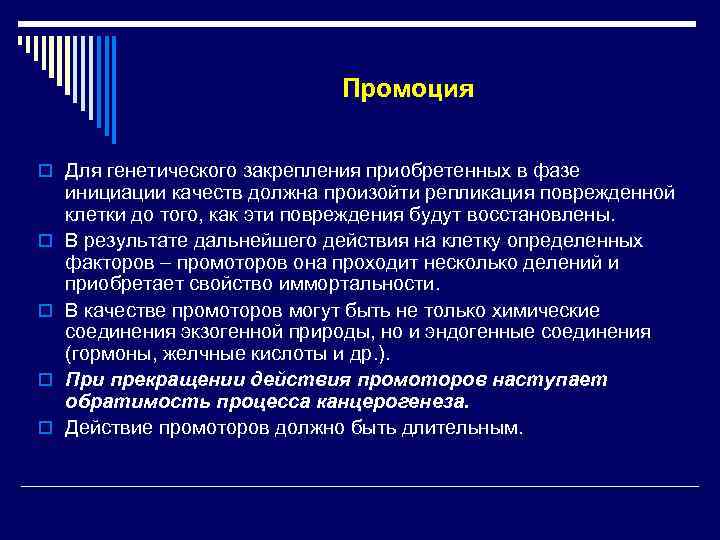 Промоция

Для генетического закрепления приобретенных в фазе инициации качеств должна произойти репликация поврежденной клетки до того, как эти повреждения будут восстановлены.

В результате дальнейшего действия на клетку определенных факторов – промоторов она проходит несколько делений и приобретает свойство иммортальности.

В качестве промоторов могут быть не только химические соединения экзогенной природы, но и эндогенные соединения (гормоны, желчные кислоты и др.).

При прекращении действия промоторов наступает обратимость процесса канцерогенеза.

Действие промоторов должно быть длительным.